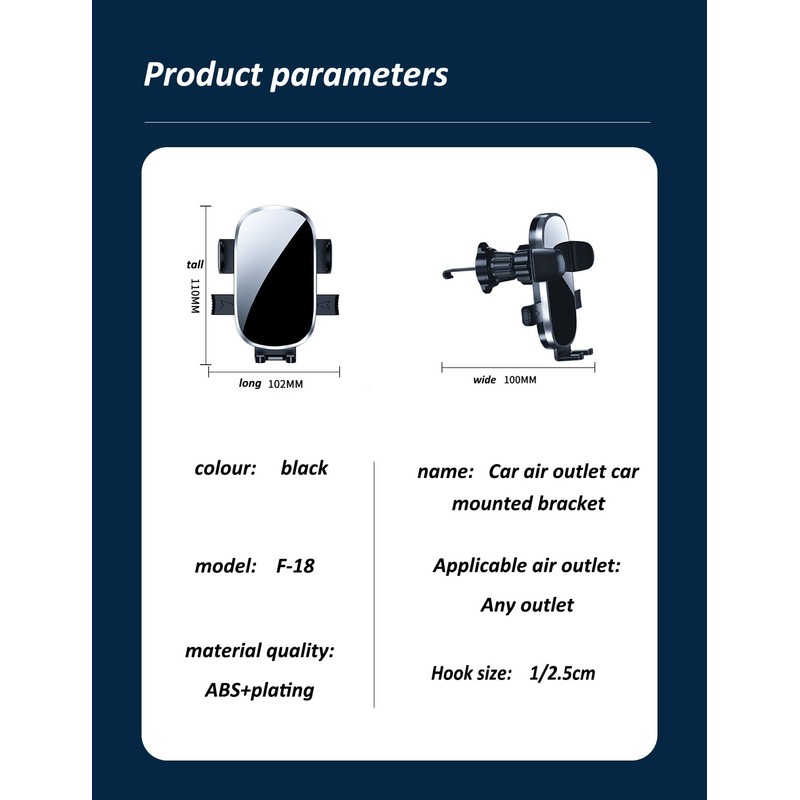 Product parameters

tall 110MM

long 102MM

wide 100MM

colour: black

model: F-18

material quality: ABS+plating

name: Car air outlet car mounted bracket

Applicable air outlet: Any outlet

Hook size: 1/2.5cm